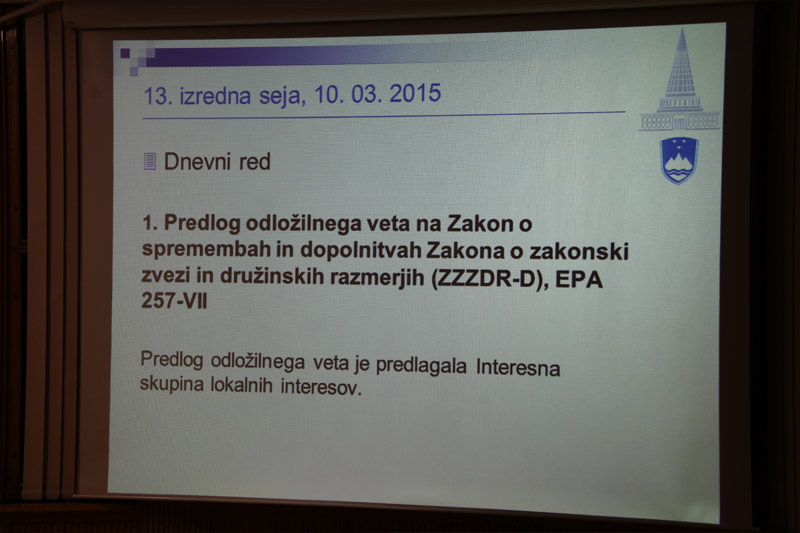 13. izredna seja, 10. 03. 2015

Dnevni red

1. Predlog odložilnega veta na Zakon o spremembah in dopolnitvah Zakona o zakonski zvezi in družinskih razmerjih (ZZZDR-D), EPA 257-VII

Predlog odložilnega veta je predlagala Interesna skupina lokalnih interesov.